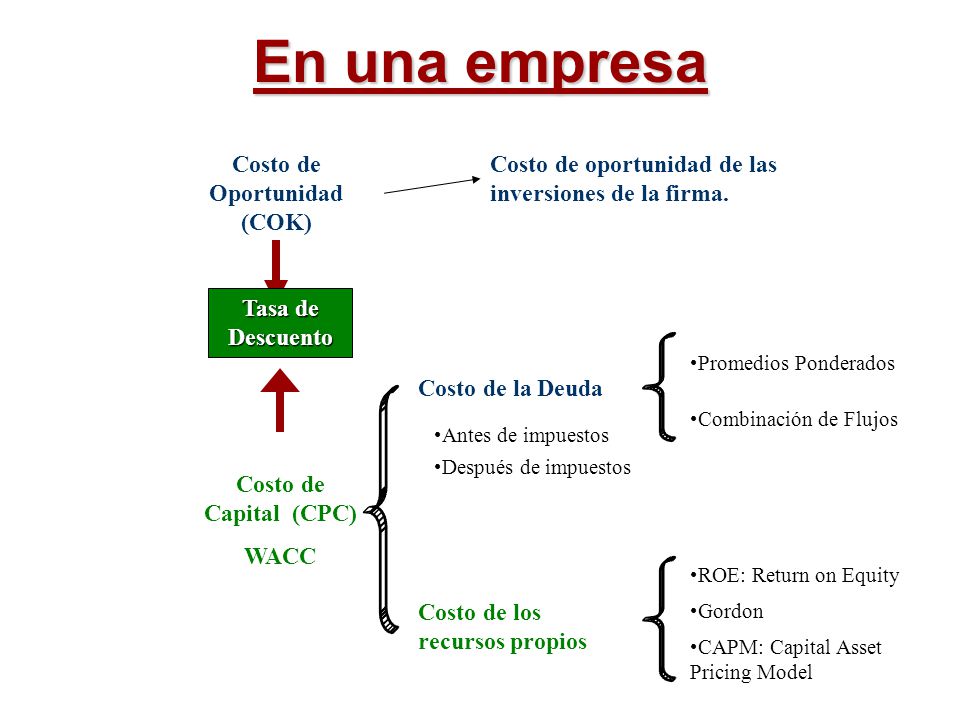 En una empresa

Costo de Oportunidad (COK)

Costo de oportunidad de las inversiones de la firma.

Tasa de Descuento

Costo de Capital (CPC)

WACC

Costo de la Deuda

•Antes de impuestos

•Después de impuestos

•Promedios Ponderados

•Combinación de Flujos

Costo de los recursos propios

•ROE: Return on Equity

•Gordon

•CAPM: Capital Asset Pricing Model